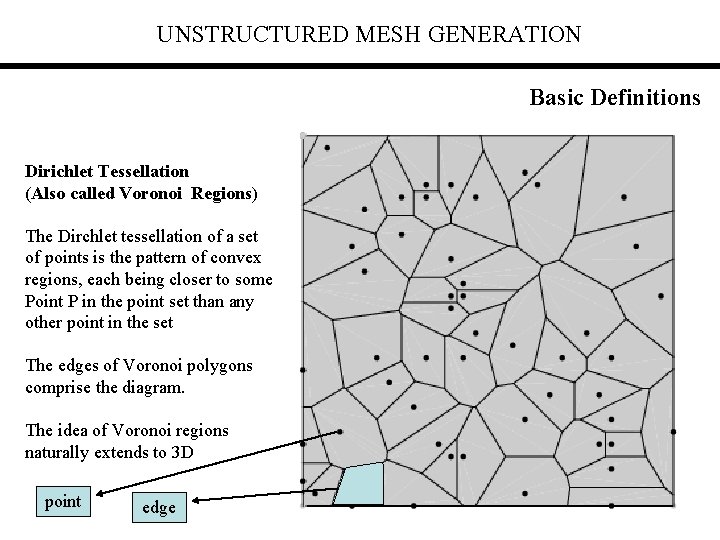 UNSTRUCTURED MESH GENERATION

Basic Definitions

Dirichlet Tessellation
(Also called Voronoi Regions)

The Dirchlet tessellation of a set of points is the pattern of convex regions, each being closer to some Point P in the point set than any other point in the set

The edges of Voronoi polygons comprise the diagram.

The idea of Voronoi regions naturally extends to 3D

point

edge